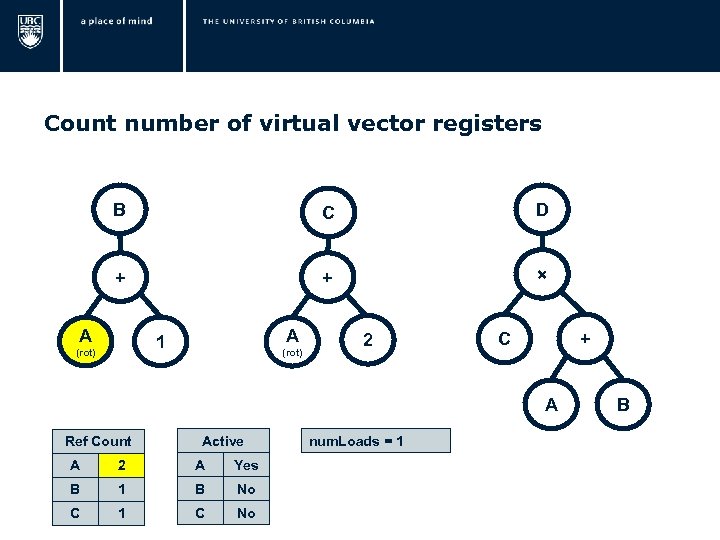 UBC a place of mind THE UNIVERSITY OF BRITISH COLUMBIA

Count number of virtual vector registers

B
+
A
(rot)
1

C
+
A
(rot)
2

D
×
C
+
A
B

| Ref Count | |
|---|---|
| A | 2 |
| B | 1 |
| C | 1 |

| Active | |
|---|---|
| A | Yes |
| B | No |
| C | No |

numLoads = 1